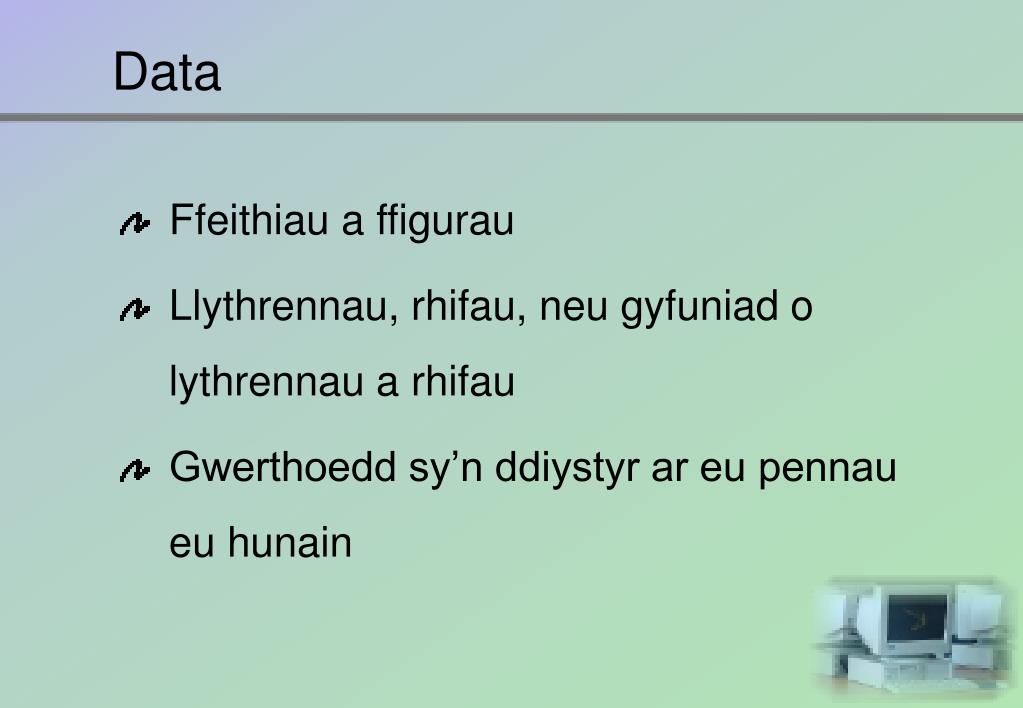 Data

Ffeithiau a ffigurau

Llythrennau, rhifau, neu gyfuniad o lythrennau a rhifau

Gwerthoedd sy’n ddiystyr ar eu pennau eu hunain